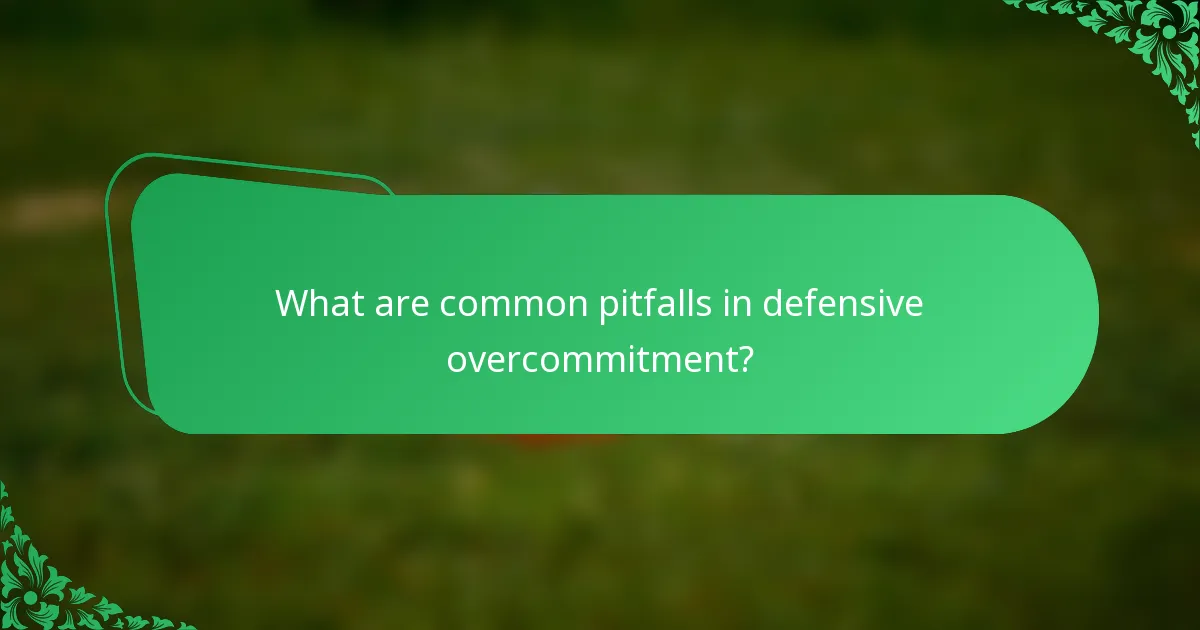 What are common pitfalls in defensive overcommitment?